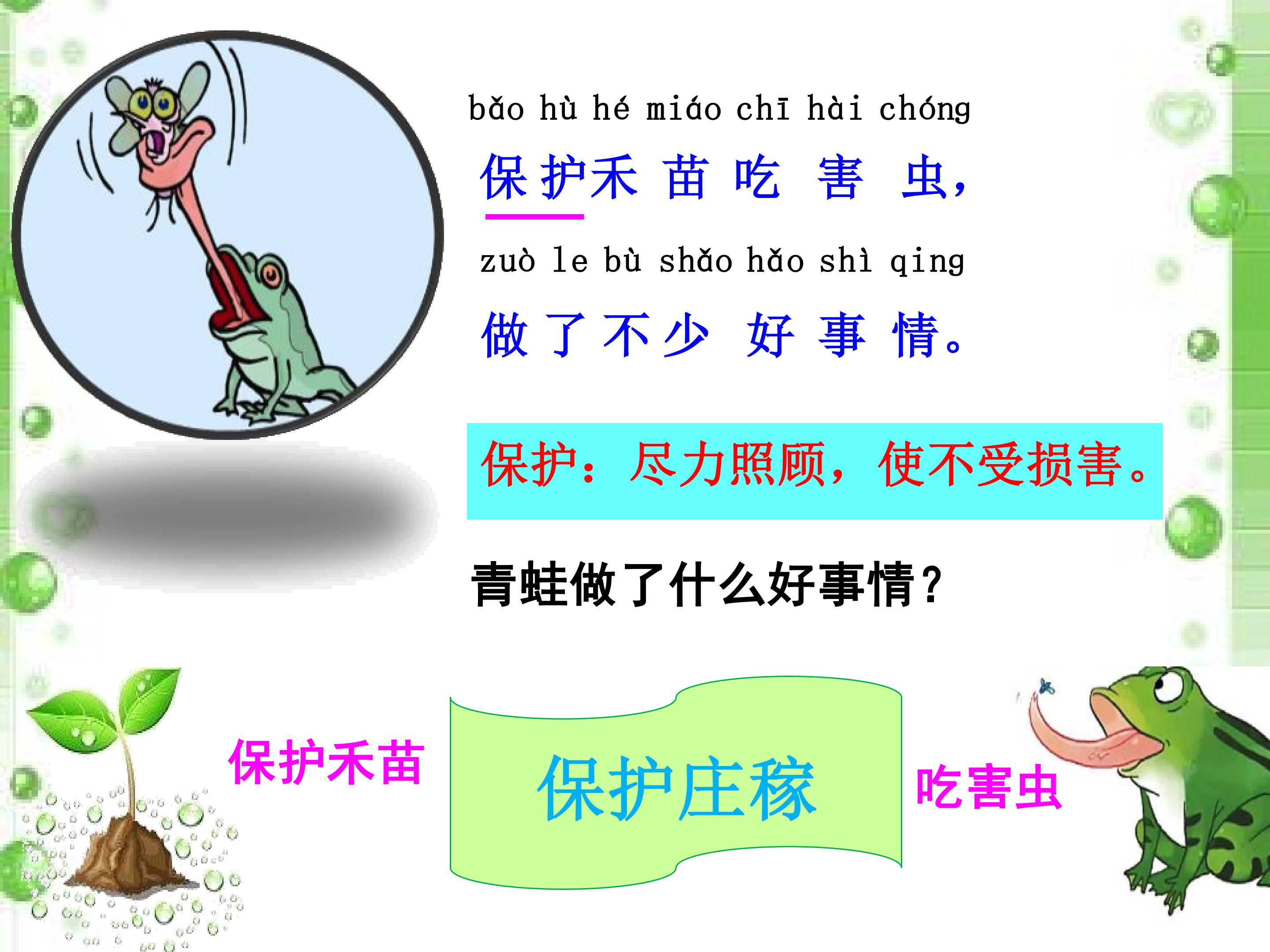 bǎo hù hé miáo chī hài chóng
保护禾苗吃害虫，

zuò le bù shǎo hǎo shì qing
做了不少好事情。

保护：尽力照顾，使不受损害。

青蛙做了什么好事情？

保护禾苗

保护庄稼

吃害虫